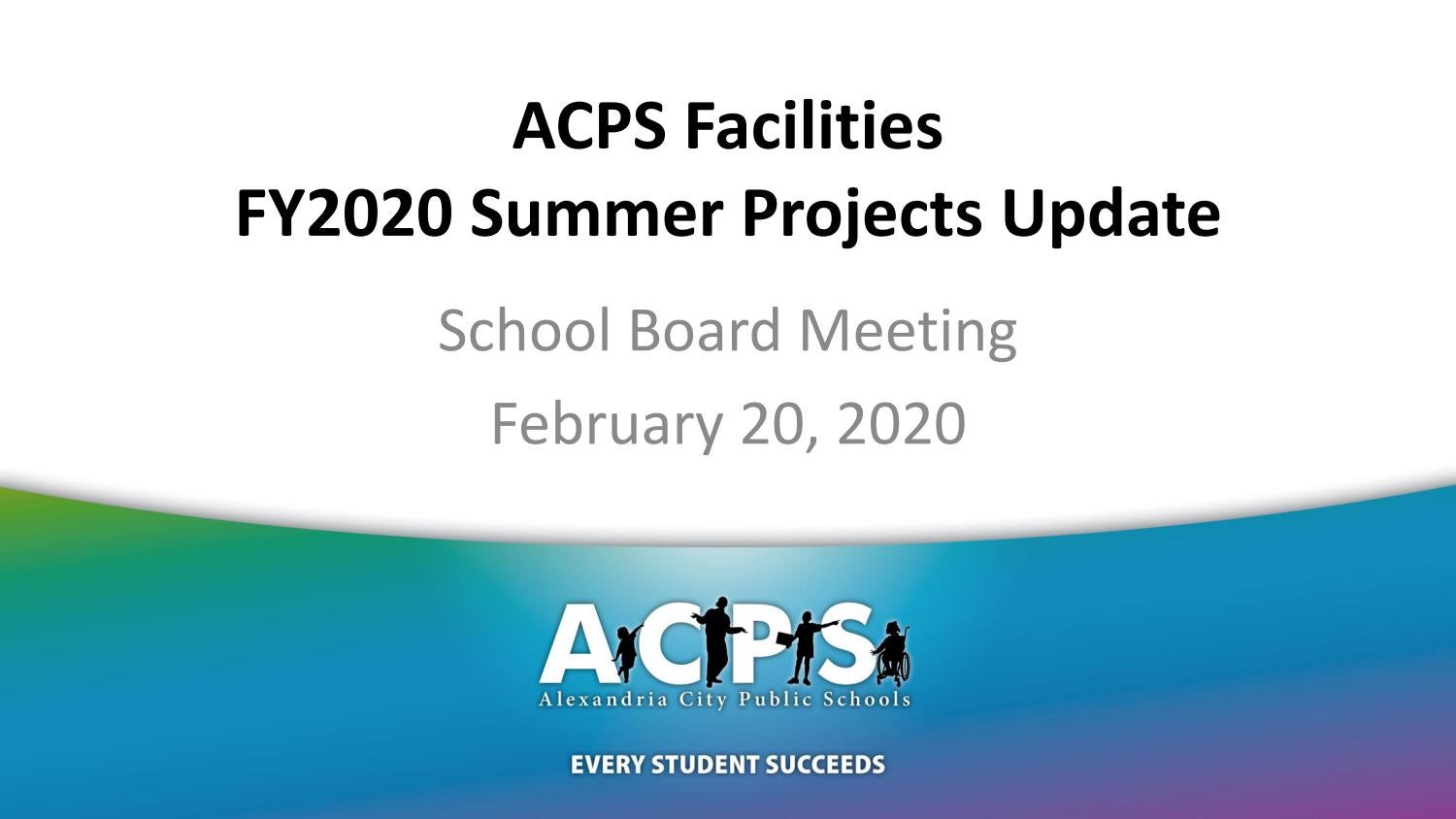 ACPS Facilities
FY2020 Summer Projects Update

School Board Meeting

February 20, 2020

ACPS
Alexandria City Public Schools

EVERY STUDENT SUCCEEDS